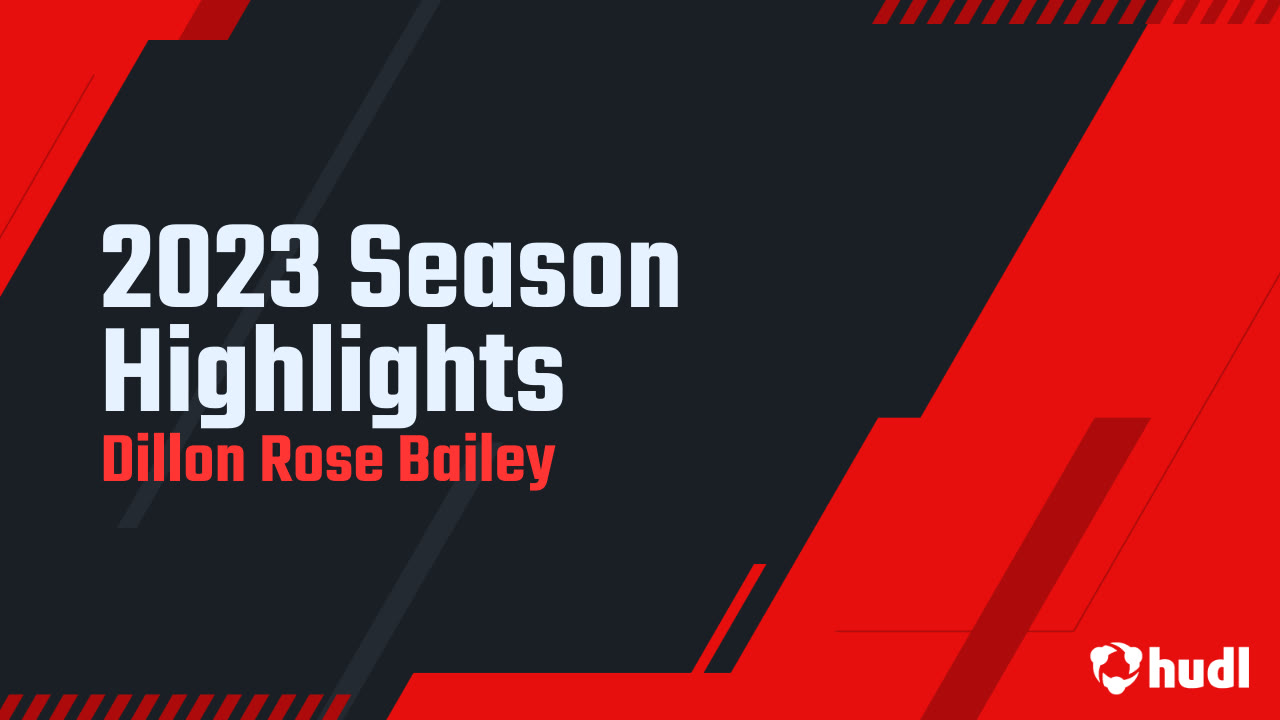 2023 Season Highlights
Dillon Rose Bailey

hudl